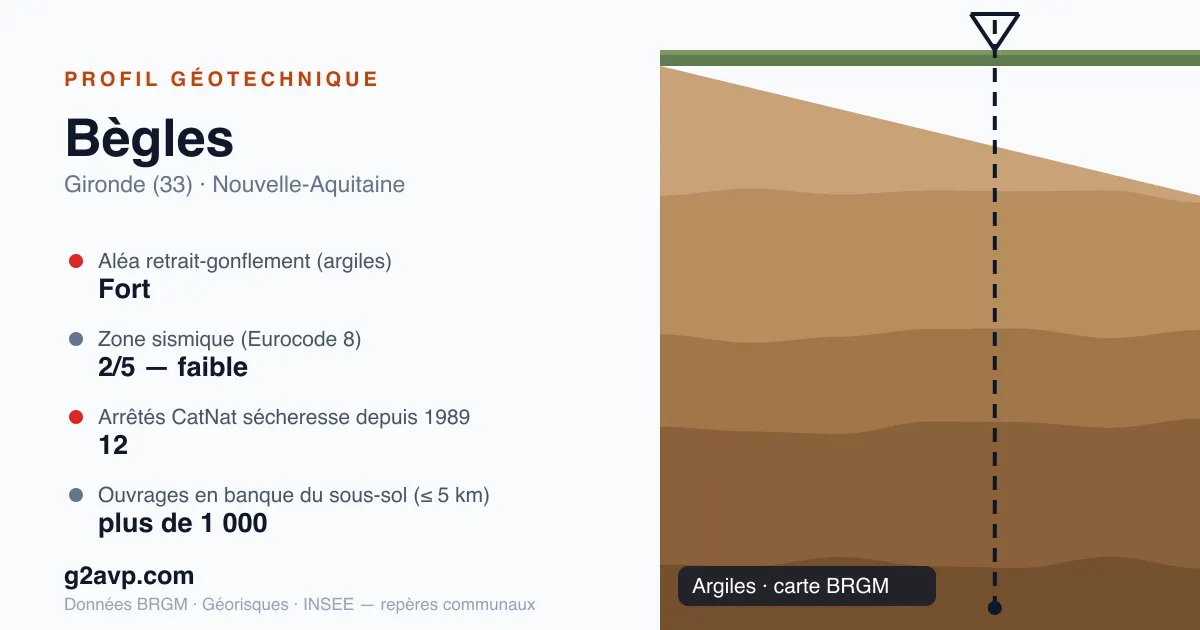 PROFIL GÉOTECHNIQUE

Bègles

Gironde (33) · Nouvelle-Aquitaine

Aléa retrait-gonflement (argiles)
Fort

Zone sismique (Eurocode 8)
2/5 — faible

Arrêtés CatNat sécheresse depuis 1989
12

Ouvrages en banque du sous-sol (≤ 5 km)
plus de 1 000

g2avp.com

Données BRGM · Géorisques · INSEE — repères communaux

Argiles · carte BRGM